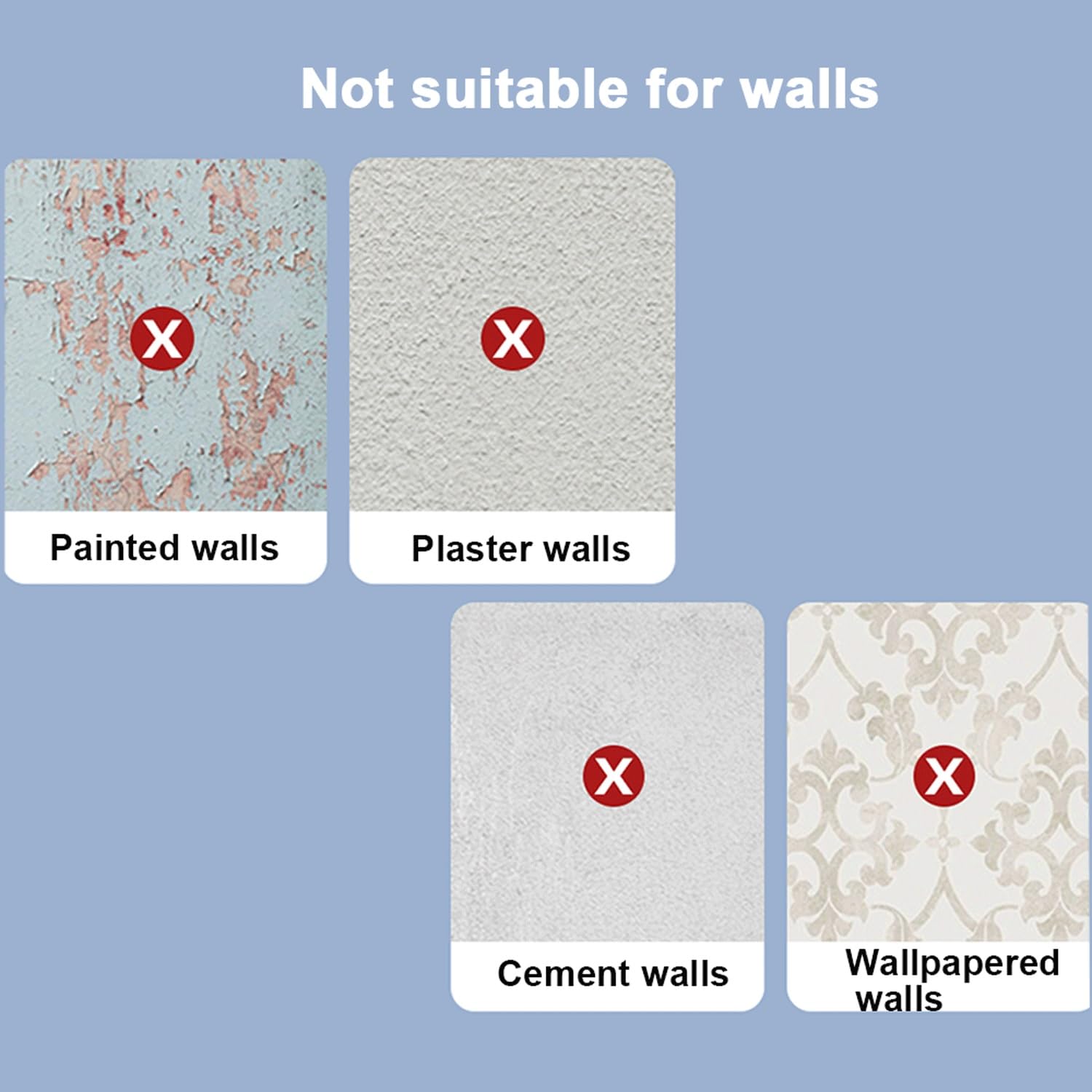 Not suitable for walls

X

Painted walls

X

Plaster walls

X

Cement walls

X

Wallpapered walls